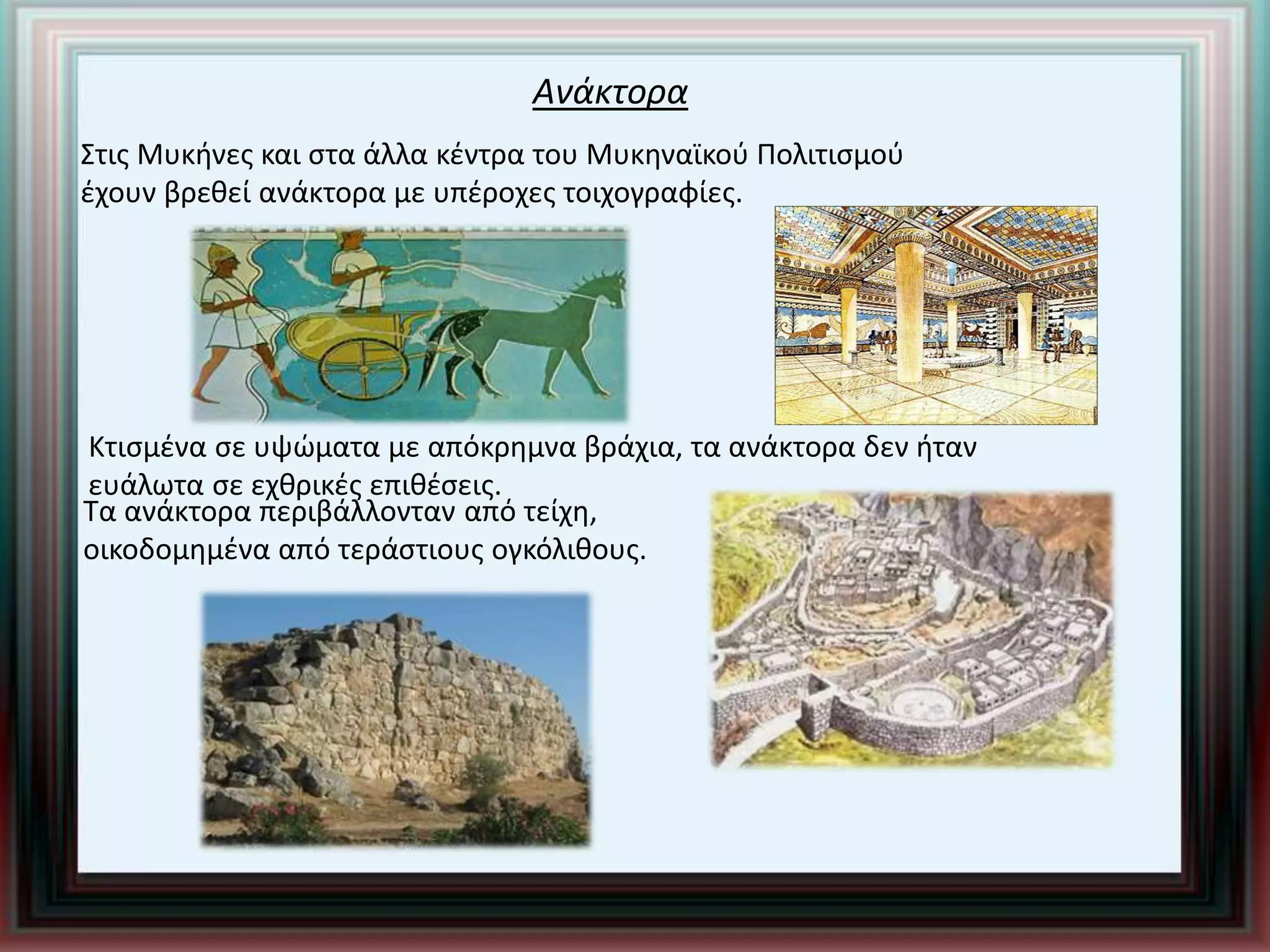 Ανάκτορα

Στις Μυκήνες και στα άλλα κέντρα του Μυκηναϊκού Πολιτισμού έχουν βρεθεί ανάκτορα με υπέροχες τοιχογραφίες.

Κτισμένα σε υψώματα με απόκρημνα βράχια, τα ανάκτορα δεν ήταν ευάλωτα σε εχθρικές επιθέσεις.

Τα ανάκτορα περιβάλλονταν από τείχη, οικοδομημένα από τεράστιους ογκόλιθους.